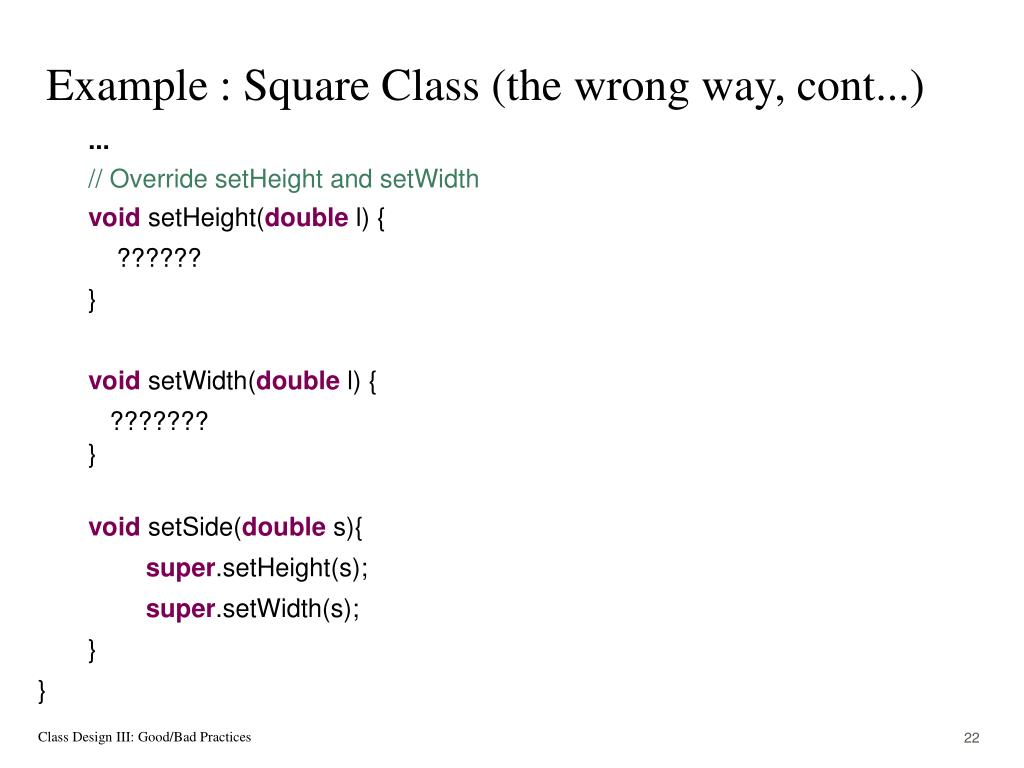 Example : Square Class (the wrong way, cont...)

...
// Override setHeight and setWidth
void setHeight(double l) {
??????
}

void setWidth(double l) {
???????
}

void setSide(double s){
super.setHeight(s);
super.setWidth(s);
}
}

Class Design III: Good/Bad Practices

22